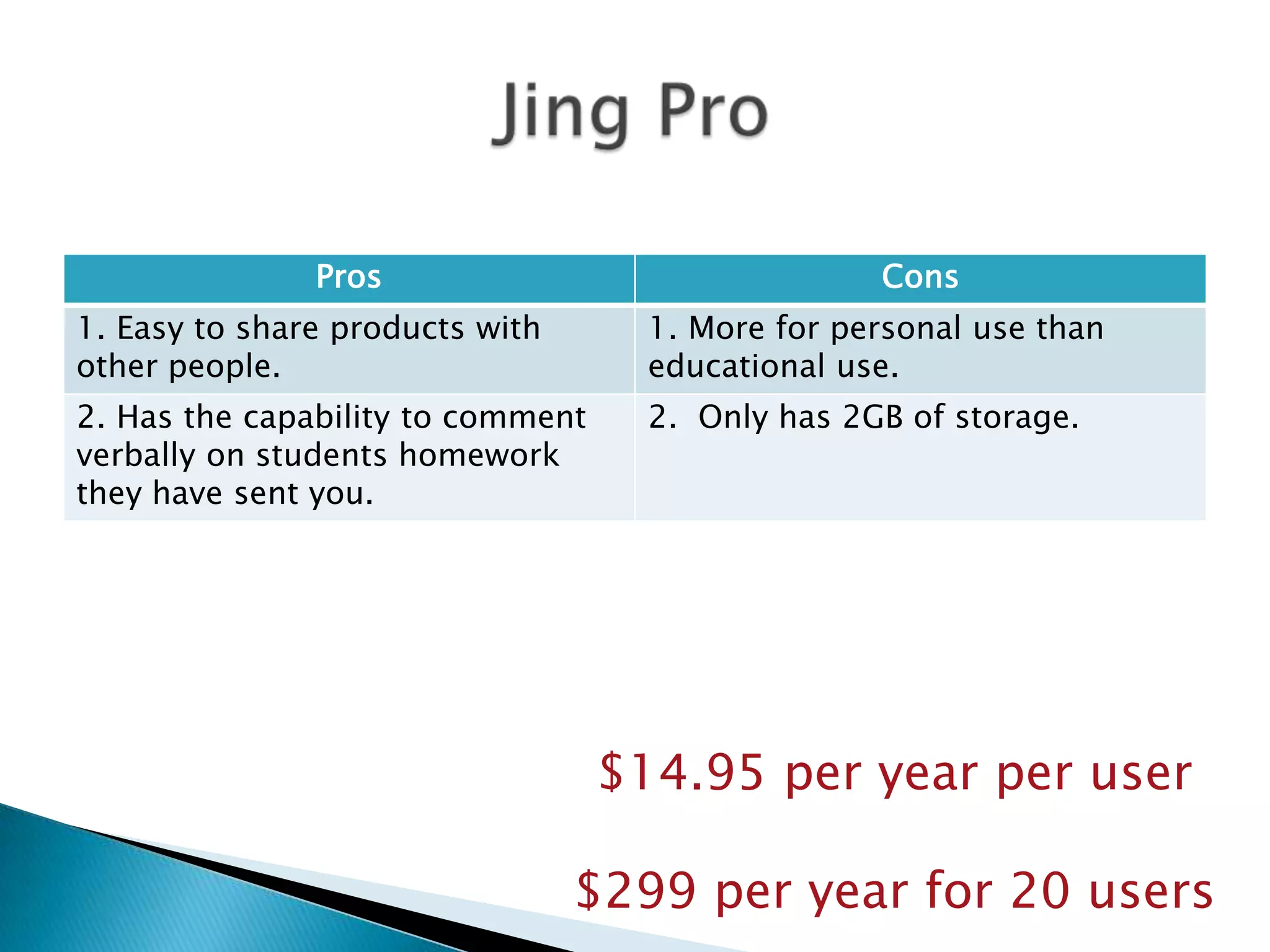 Jing Pro

| Pros | Cons |
|---|---|
| 1. Easy to share products with other people. | 1. More for personal use than educational use. |
| 2. Has the capability to comment verbally on students homework they have sent you. | 2. Only has 2GB of storage. |

\$14.95 per year per user

\$299 per year for 20 users